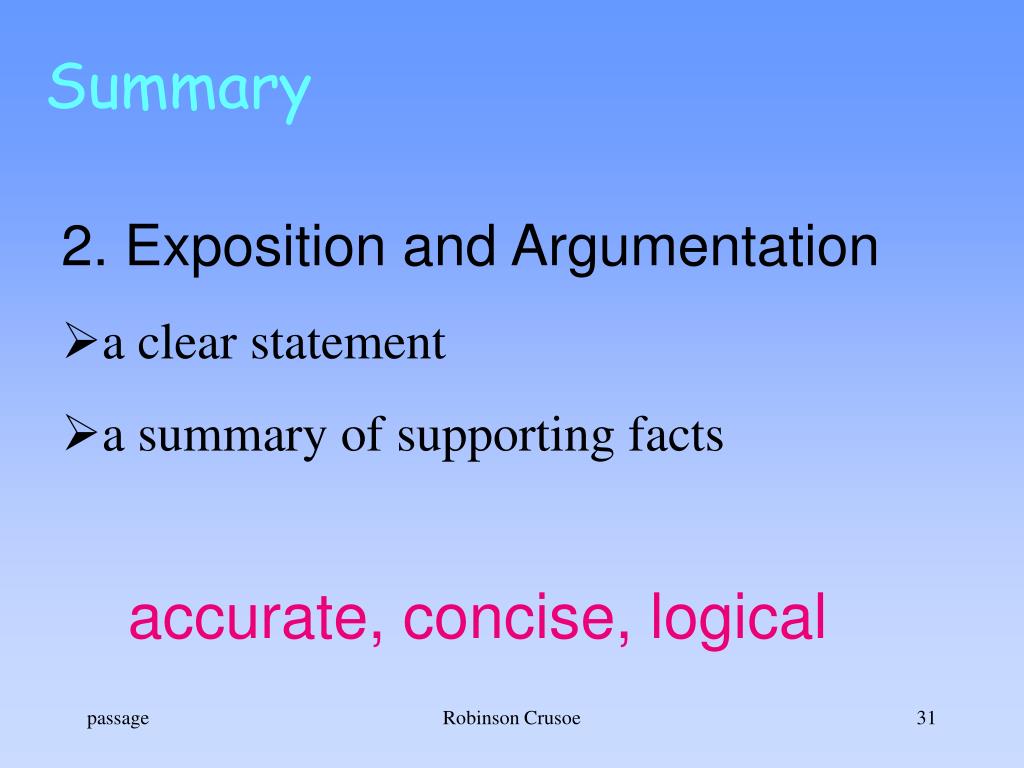 Summary

2. Exposition and Argumentation

➢a clear statement

➢a summary of supporting facts

accurate, concise, logical

passage

Robinson Crusoe

31